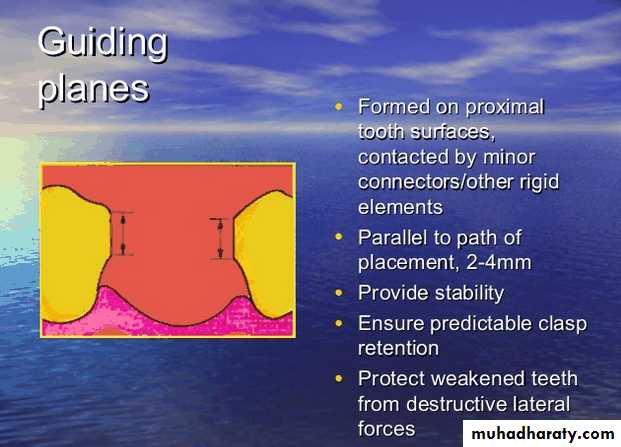 Guiding planes

• Formed on proximal tooth surfaces, contacted by minor connectors/other rigid elements
• Parallel to path of placement, 2-4mm
• Provide stability
• Ensure predictable clasp retention
• Protect weakened teeth from destructive lateral forces

muhadharaty.com